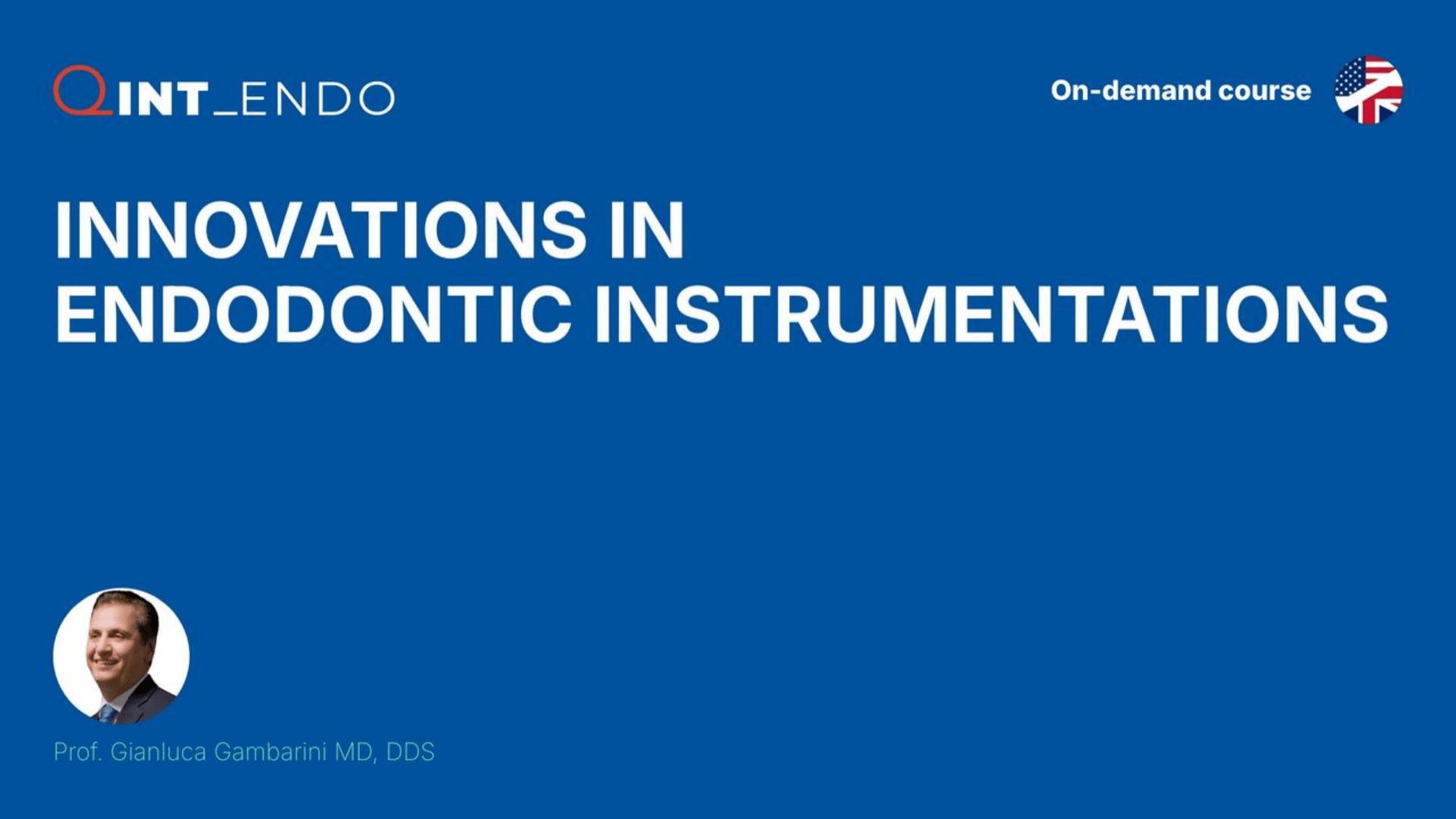 QINT_ENDO

On-demand course

INNOVATIONS IN ENDODONTIC INSTRUMENTATIONS

Prof. Gianluca Gambarini MD, DDS